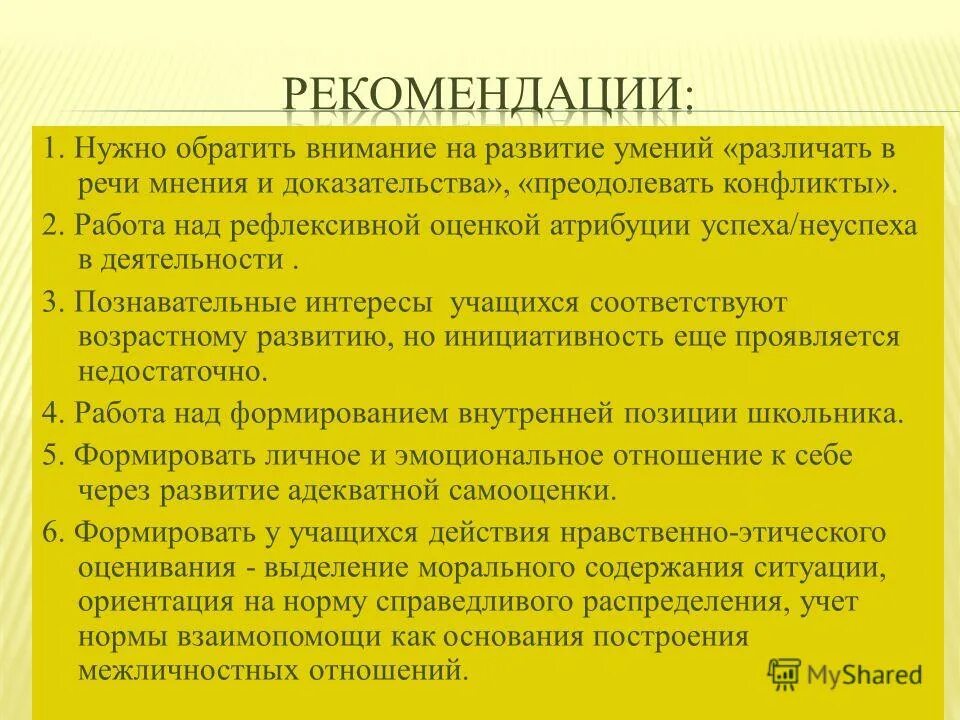 РЕКОМЕНДАЦИИ:

1. Нужно обратить внимание на развитие умений «различать в речи мнения и доказательства», «преодолевать конфликты».

2. Работа над рефлексивной оценкой атрибуции успеха/неуспеха в деятельности .

3. Познавательные интересы учащихся соответствуют возрастному развитию, но инициативность еще проявляется недостаточно.

4. Работа над формированием внутренней позиции школьника.

5. Формировать личное и эмоциональное отношение к себе через развитие адекватной самооценки.

6. Формировать у учащихся действия нравственно-этического оценивания - выделение морального содержания ситуации, ориентация на норму справедливого распределения, учет нормы взаимопомощи как основания построения межличностных отношений.

MyShared